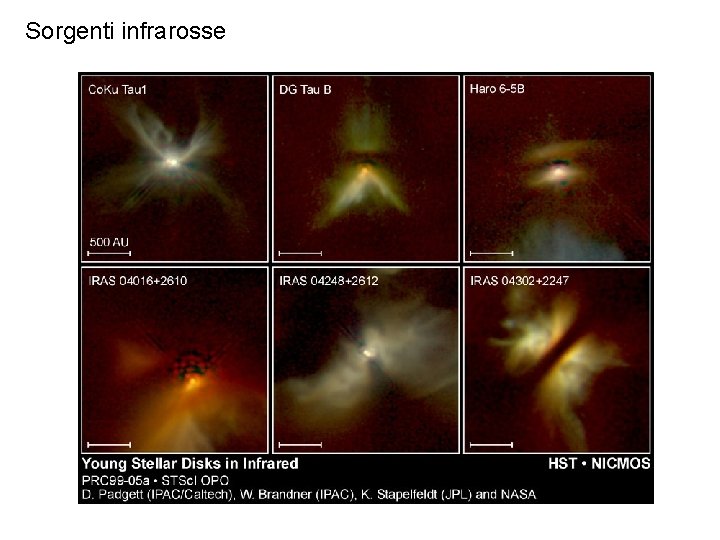 Sorgenti infrarosse

CoKu Tau1

500 AU

DG Tau B

Haro 6-5B

IRAS 04016+2610

IRAS 04248+2612

IRAS 04302+2247

Young Stellar Disks in Infrared

HST • NICMOS

PRC99-05a • STScI OPO

D. Padgett (IPAC/Caltech), W. Brandner (IPAC), K. Stapelfeldt (JPL) and NASA